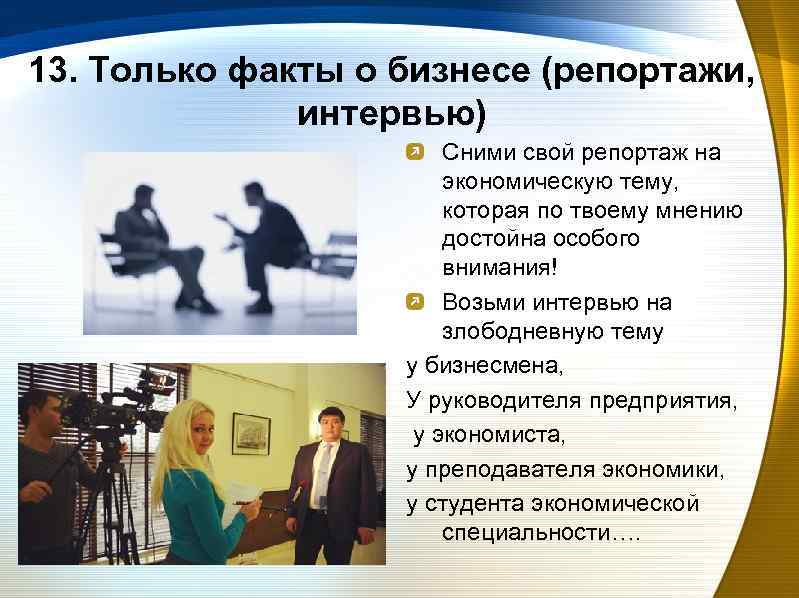 13. Только факты о бизнесе (репортажи, интервью)

Сними свой репортаж на экономическую тему, которая по твоему мнению достойна особого внимания!

Возьми интервью на злободневную тему

у бизнесмена,

У руководителя предприятия,

у экономиста,

у преподавателя экономики,

у студента экономической специальности….